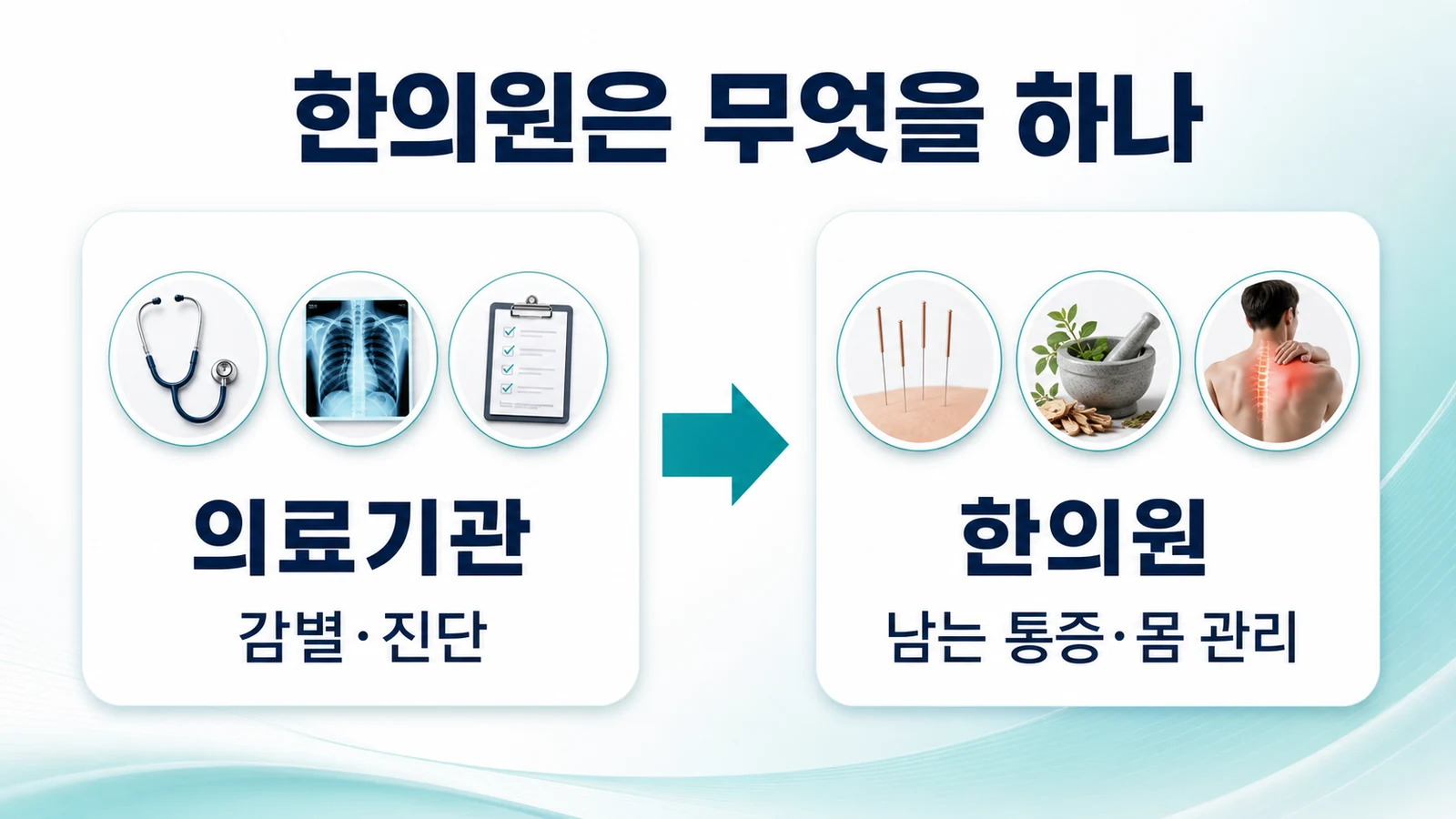 한의원은 무엇을 하나

의료기관
감별·진단

한의원
남는 통증·몸 관리